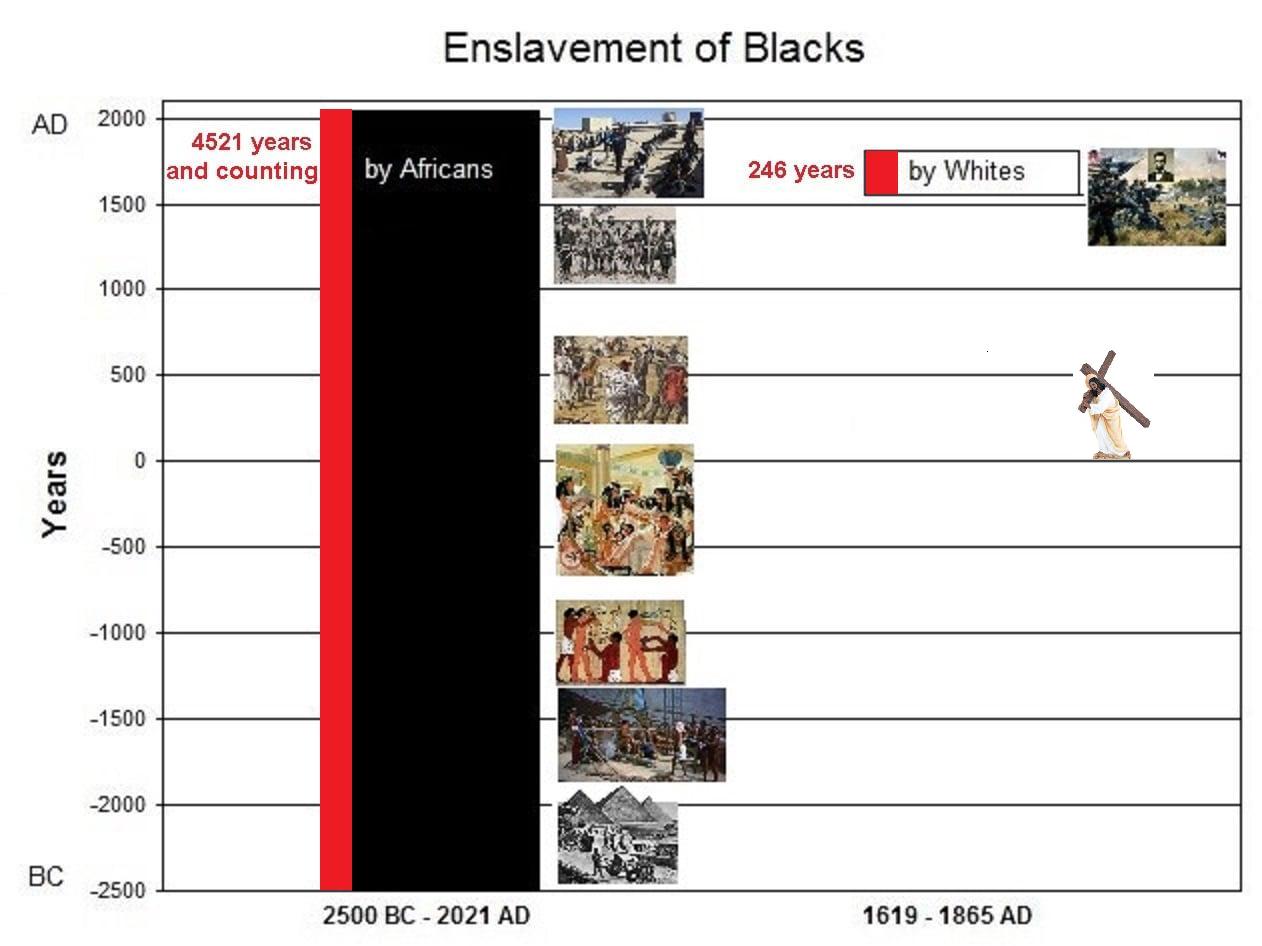 Enslavement of Blacks

AD
BC

Years

2000
1500
1000
500
0
-500
-1000
-1500
-2000
-2500

4521 years and counting

by Africans

246 years

by Whites

2500 BC - 2021 AD

1619 - 1865 AD